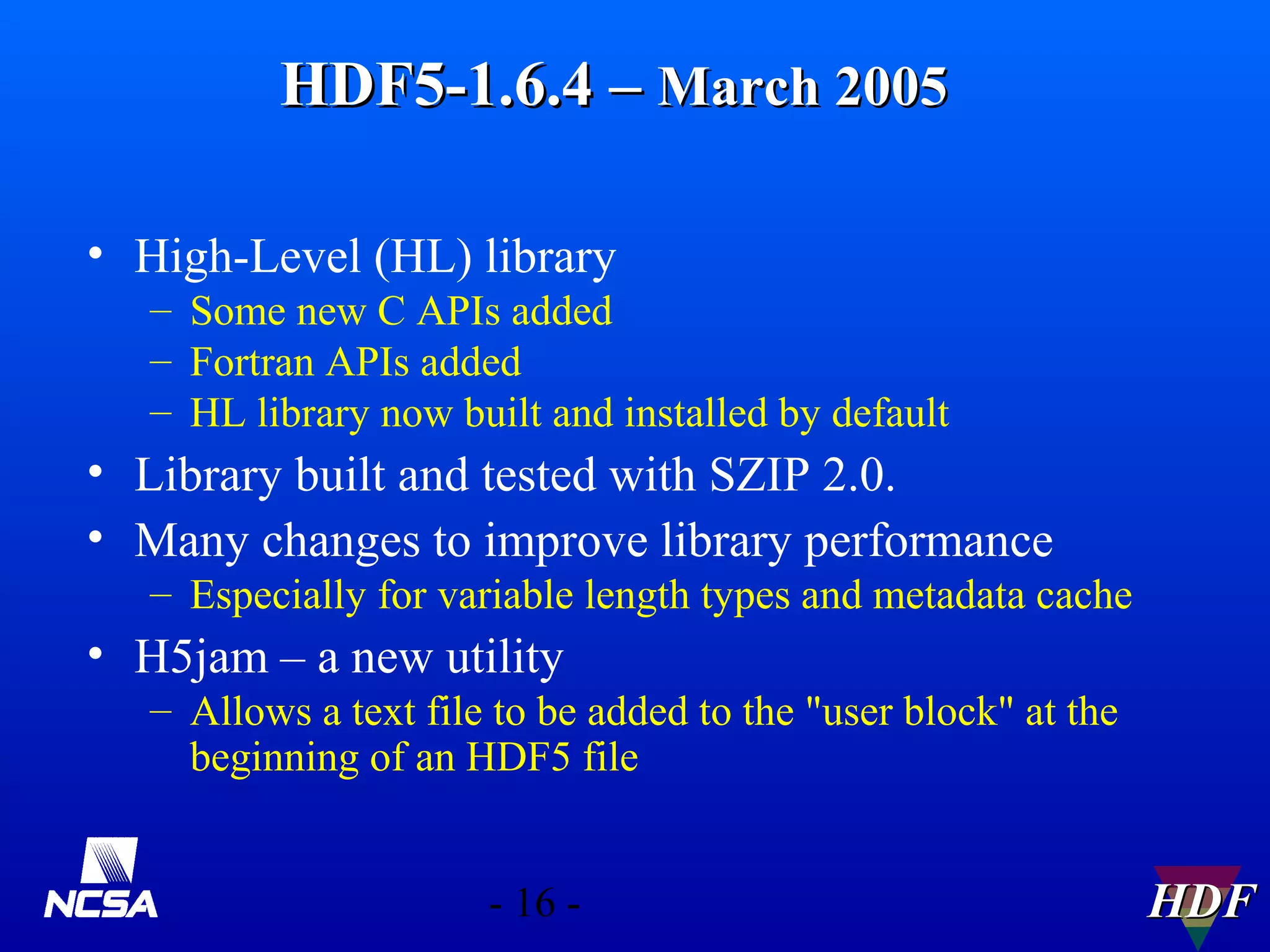 HDF5-1.6.4 – March 2005

• High-Level (HL) library
 – Some new C APIs added
 – Fortran APIs added
 – HL library now built and installed by default
• Library built and tested with SZIP 2.0.
• Many changes to improve library performance
 – Especially for variable length types and metadata cache
• H5jam – a new utility
 – Allows a text file to be added to the "user block" at the beginning of an HDF5 file

NCSA

- 16 -

HDF